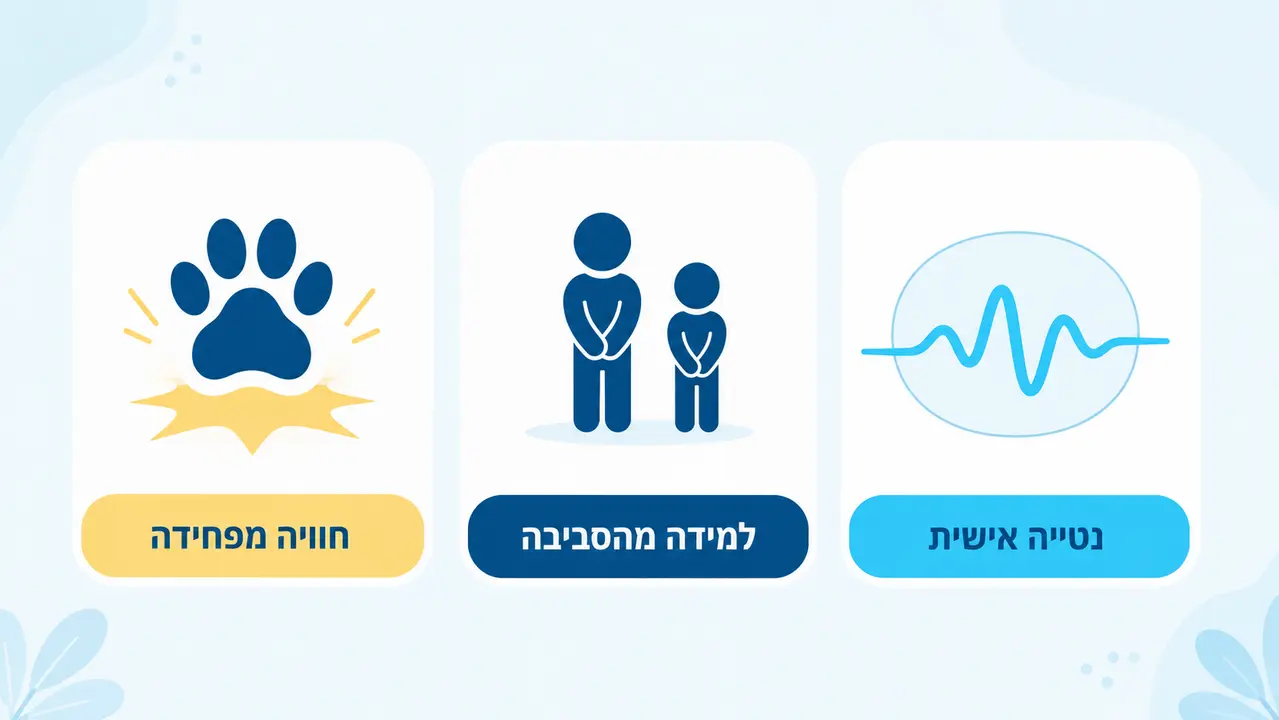 נטייה אישית

למידה מהסביבה

חוויה מפחידה